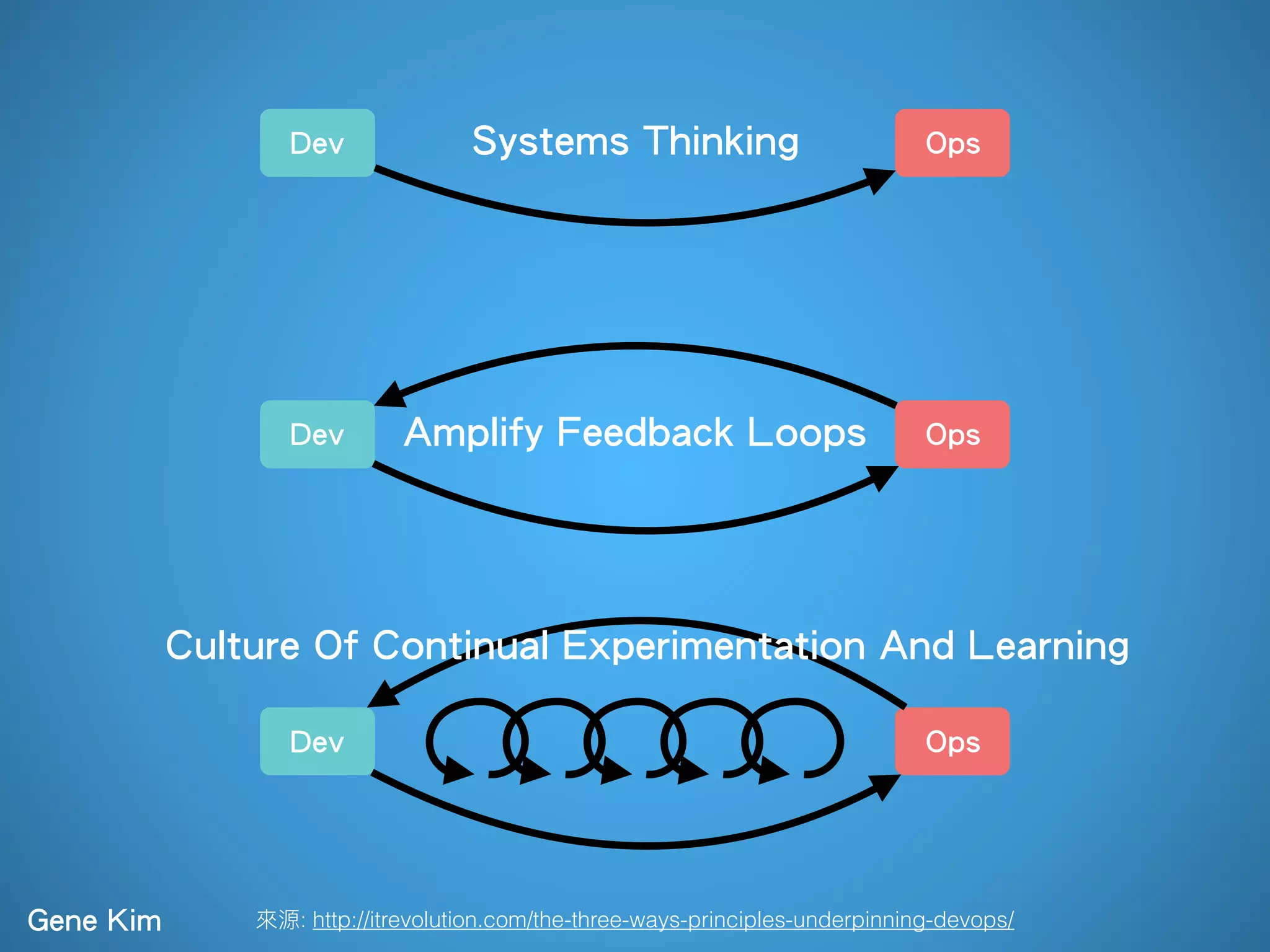 Dev

Systems Thinking

Ops

Dev

Amplify Feedback Loops

Ops

Culture Of Continual Experimentation And Learning

Dev

Ops

Gene Kim

來源: http://itrevolution.com/the-three-ways-principles-underpinning-devops/